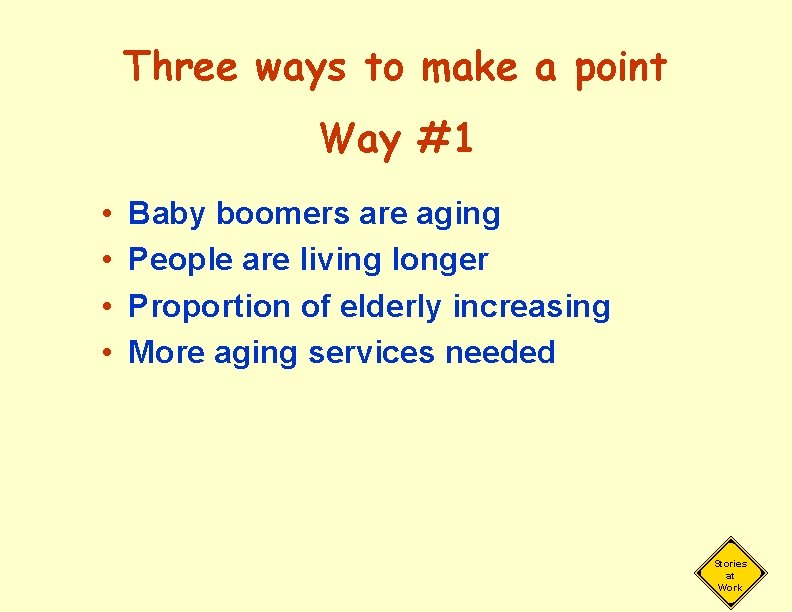 Three ways to make a point

Way #1

• Baby boomers are aging
• People are living longer
• Proportion of elderly increasing
• More aging services needed

Stories at Work